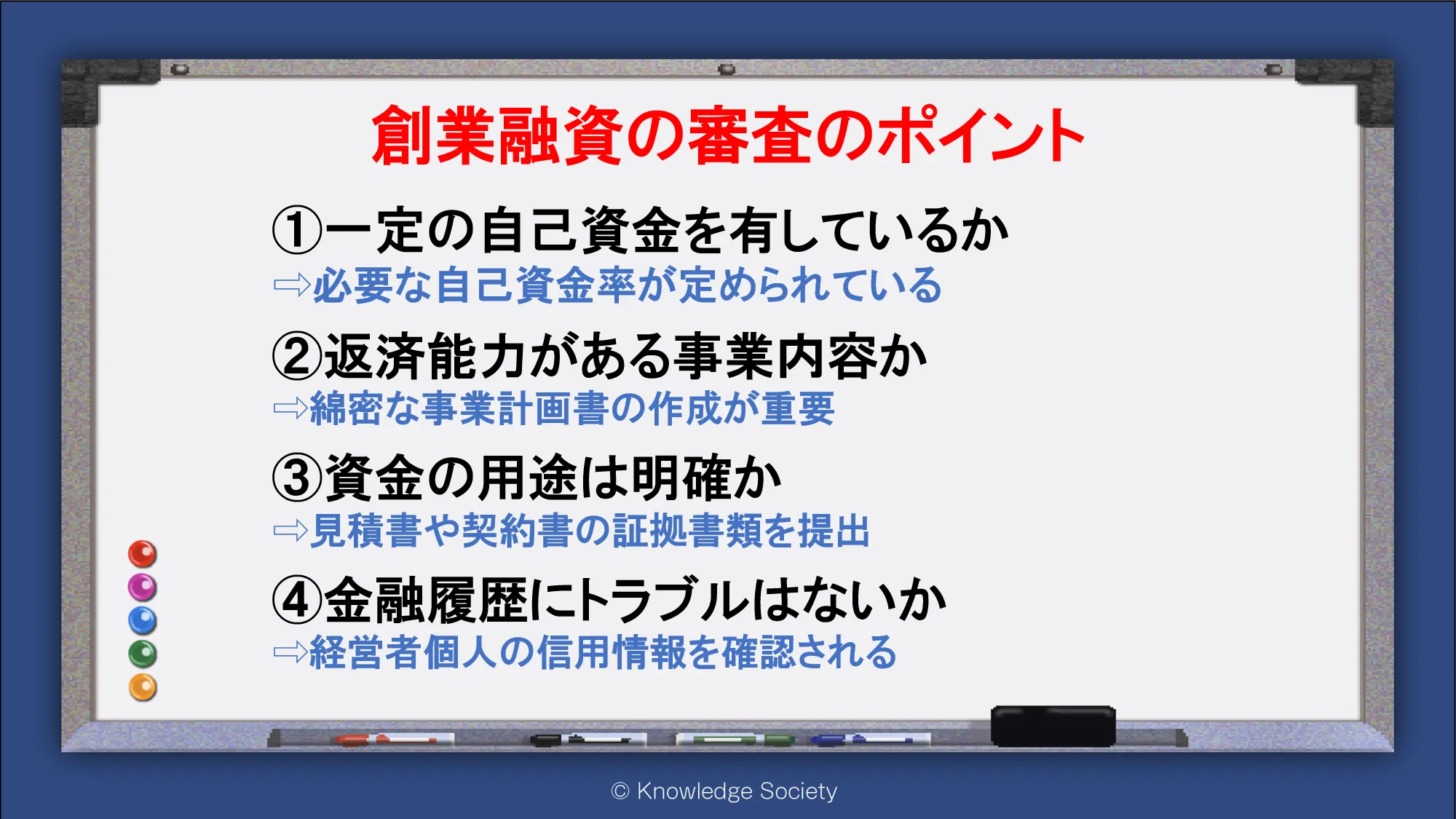 創業融資の審査のポイント

①一定の自己資金を有しているか
⇨必要な自己資金率が定められている

②返済能力がある事業内容か
⇨綿密な事業計画書の作成が重要

③資金の用途は明確か
⇨見積書や契約書の証拠書類を提出

④金融履歴にトラブルはないか
⇨経営者個人の信用情報を確認される

© Knowledge Society